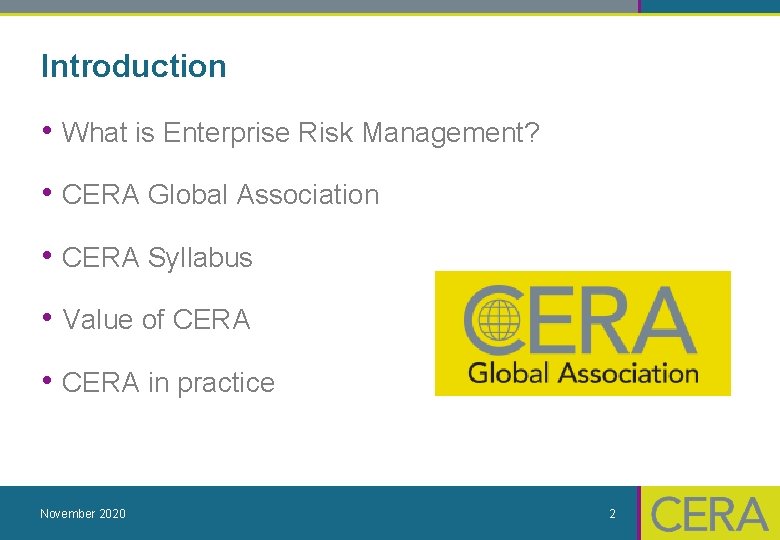 Introduction

• What is Enterprise Risk Management?

• CERA Global Association

• CERA Syllabus

• Value of CERA

• CERA in practice

CERA
Global Association

November 2020

2

CERA